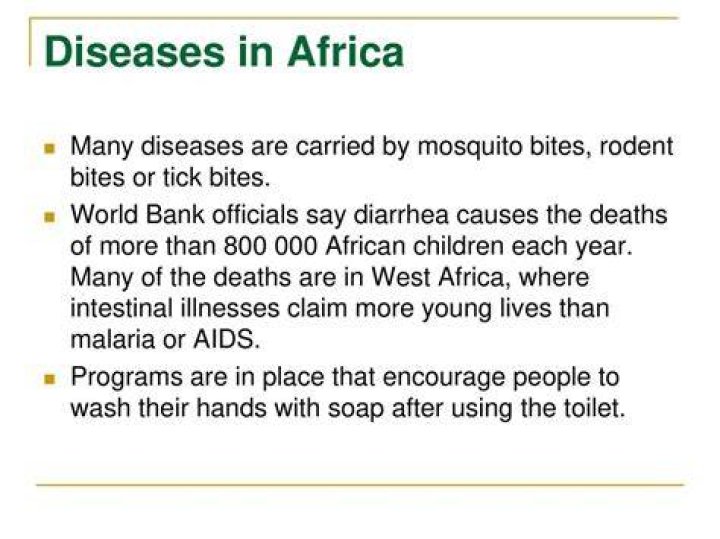 Diseases in Africa

- Many diseases are carried by mosquito bites, rodent bites or tick bites.
- World Bank officials say diarrhea causes the deaths of more than 800 000 African children each year. Many of the deaths are in West Africa, where intestinal illnesses claim more young lives than malaria or AIDS.
- Programs are in place that encourage people to wash their hands with soap after using the toilet.